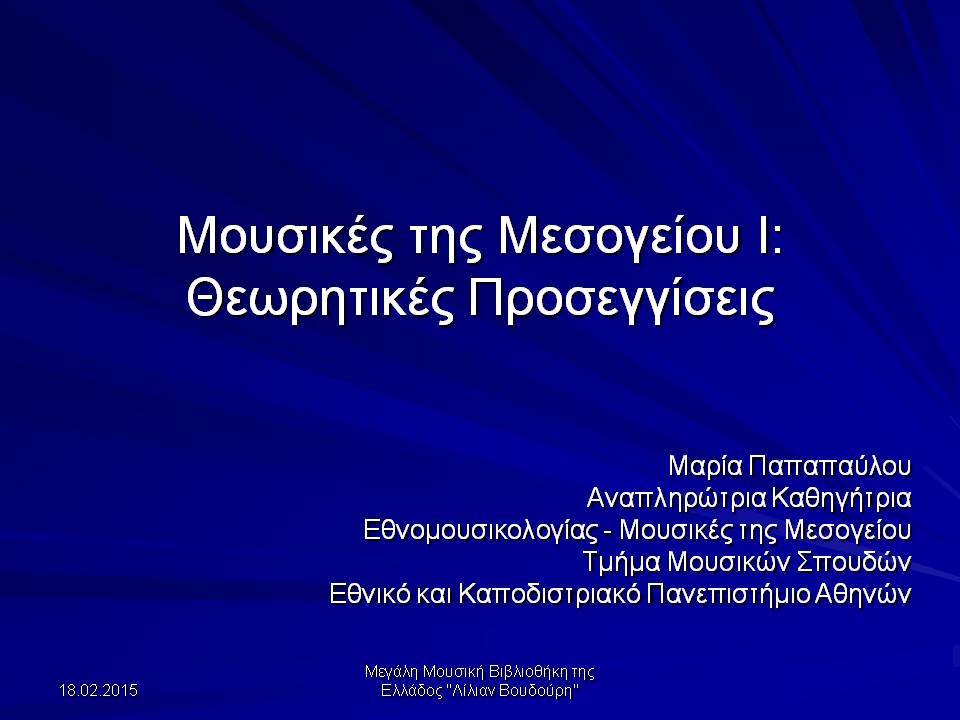 Μουσικές της Μεσογείου Ι: Θεωρητικές Προσεγγίσεις

Μαρία Παπαπαύλου
Αναπληρώτρια Καθηγήτρια
Εθνομουσικολογίας - Μουσικές της Μεσογείου
Τμήμα Μουσικών Σπουδών
Εθνικό και Καποδιστριακό Πανεπιστήμιο Αθηνών

18.02.2015

Μεγάλη Μουσική Βιβλιοθήκη της Ελλάδος "Λίλιαν Βουδούρη"